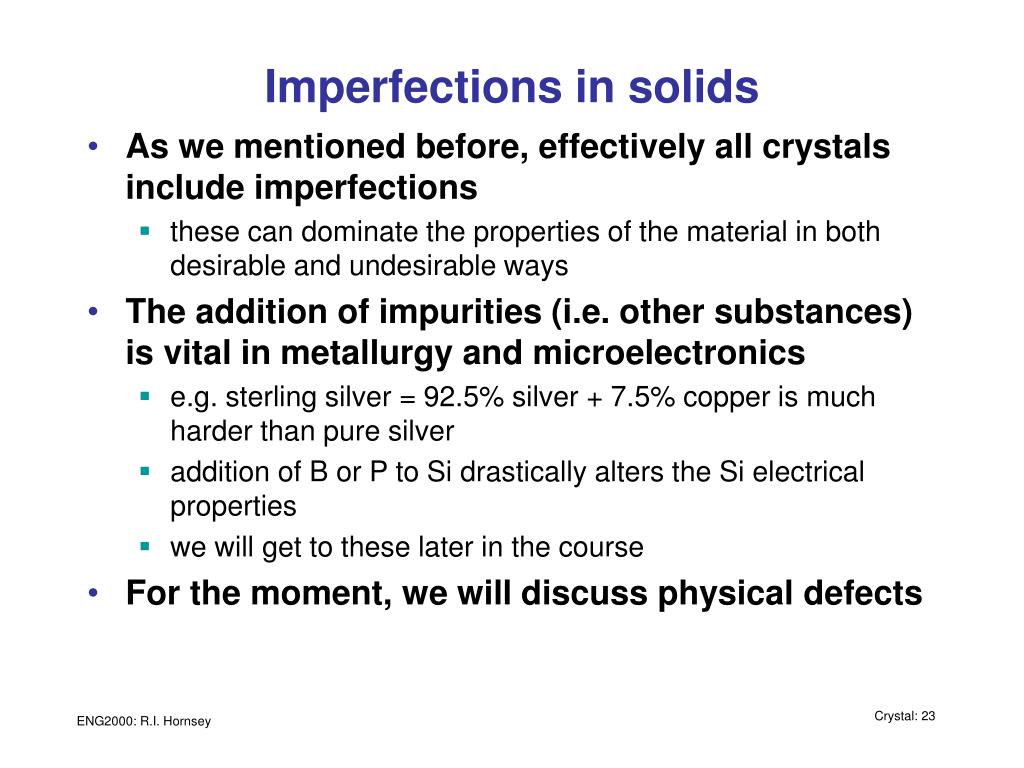 Imperfections in solids

• As we mentioned before, effectively all crystals include imperfections
  ▪ these can dominate the properties of the material in both desirable and undesirable ways
• The addition of impurities (i.e. other substances) is vital in metallurgy and microelectronics
  ▪ e.g. sterling silver = 92.5% silver + 7.5% copper is much harder than pure silver
  ▪ addition of B or P to Si drastically alters the Si electrical properties
  ▪ we will get to these later in the course
• For the moment, we will discuss physical defects

ENG2000: R.I. Hornsey

Crystal: 23